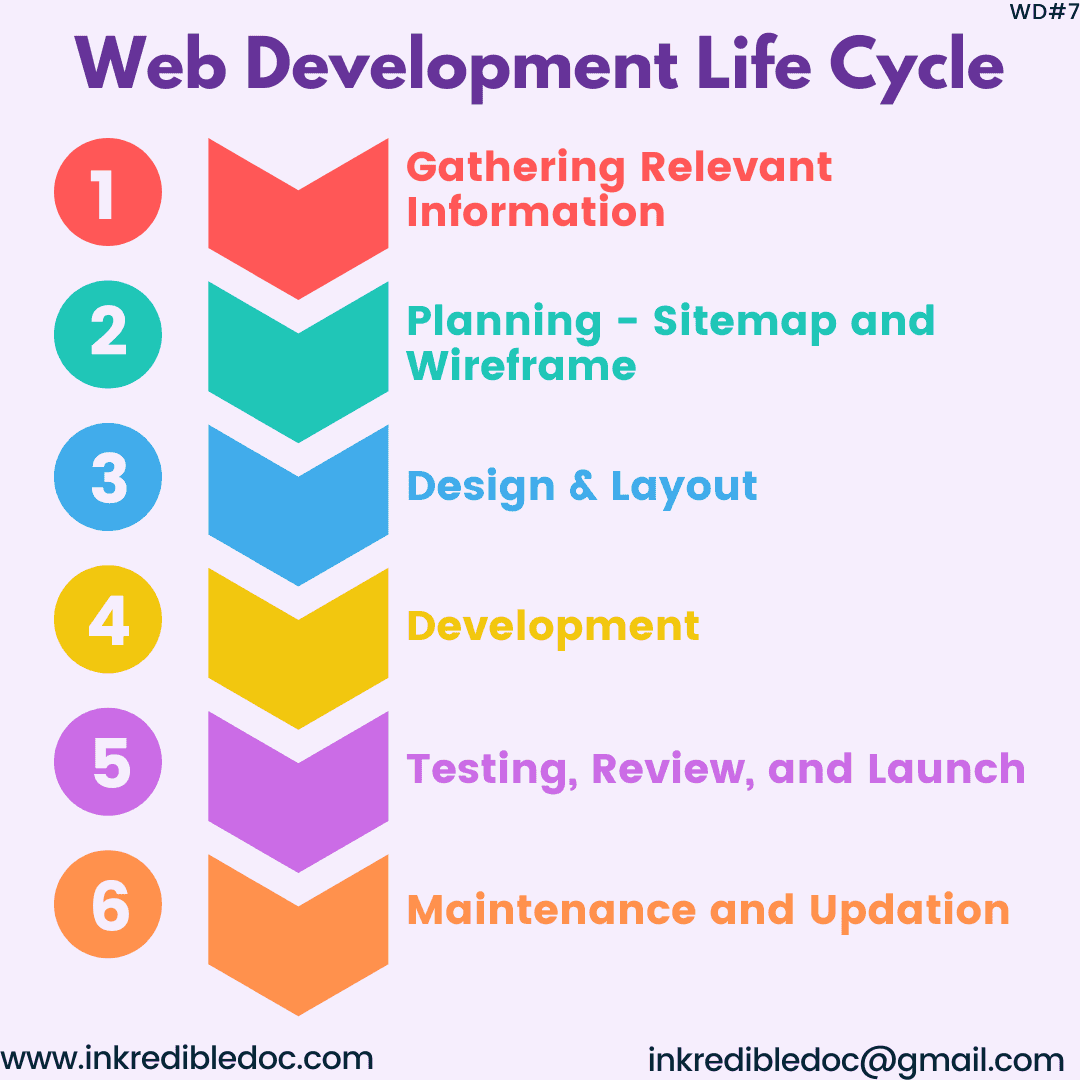 WD#7

Web Development Life Cycle

1 Gathering Relevant Information

2 Planning - Sitemap and Wireframe

3 Design & Layout

4 Development

5 Testing, Review, and Launch

6 Maintenance and Updation

www.inkredibledoc.com

inkredibledoc@gmail.com